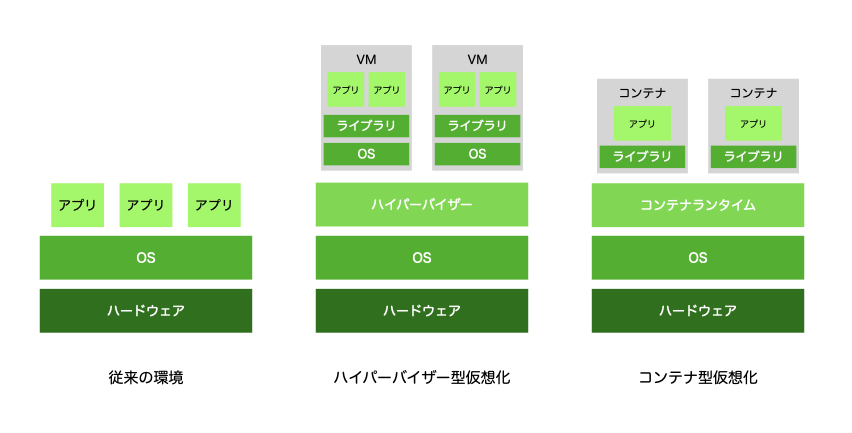 アプリ アプリ アプリ

OS

ハードウェア

従来の環境

VM
アプリ アプリ
ライブラリ
OS

VM
アプリ アプリ
ライブラリ
OS

ハイパーバイザー

OS

ハードウェア

ハイパーバイザー型仮想化

コンテナ
アプリ
ライブラリ

コンテナ
アプリ
ライブラリ

コンテナランタイム

OS

ハードウェア

コンテナ型仮想化